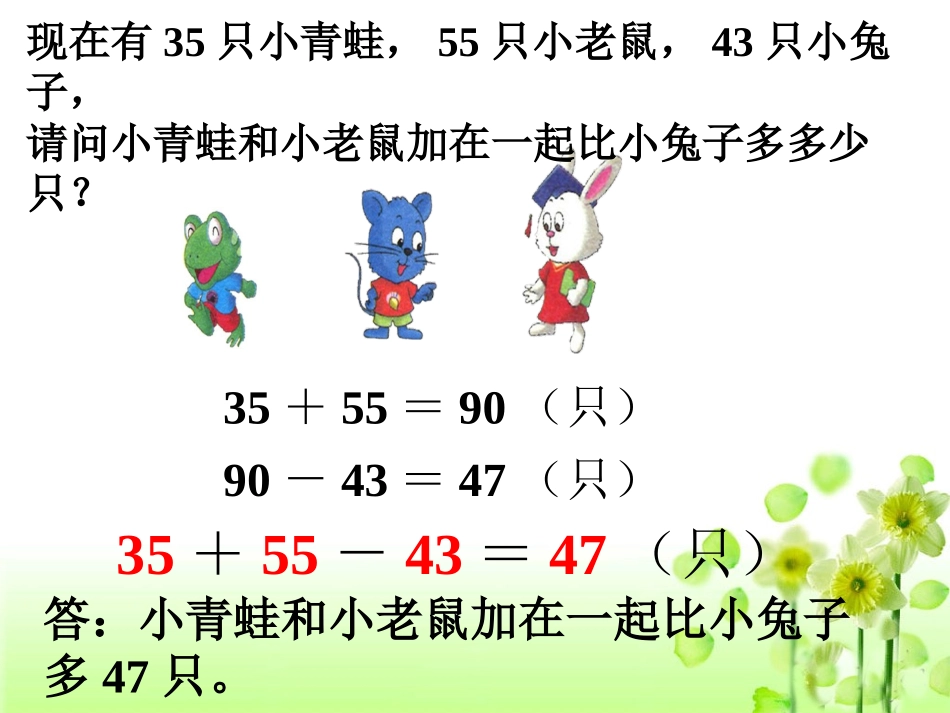 现在有 35 只小青蛙， 55 只小老鼠， 43 只小兔子，
请问小青蛙和小老鼠加在一起比小兔子多多少只？

$35 + 55 = 90$ （只）
$90 - 43 = 47$ （只）
$35 + 55 - 43 = 47$ （只）
答：小青蛙和小老鼠加在一起比小兔子多 47 只。